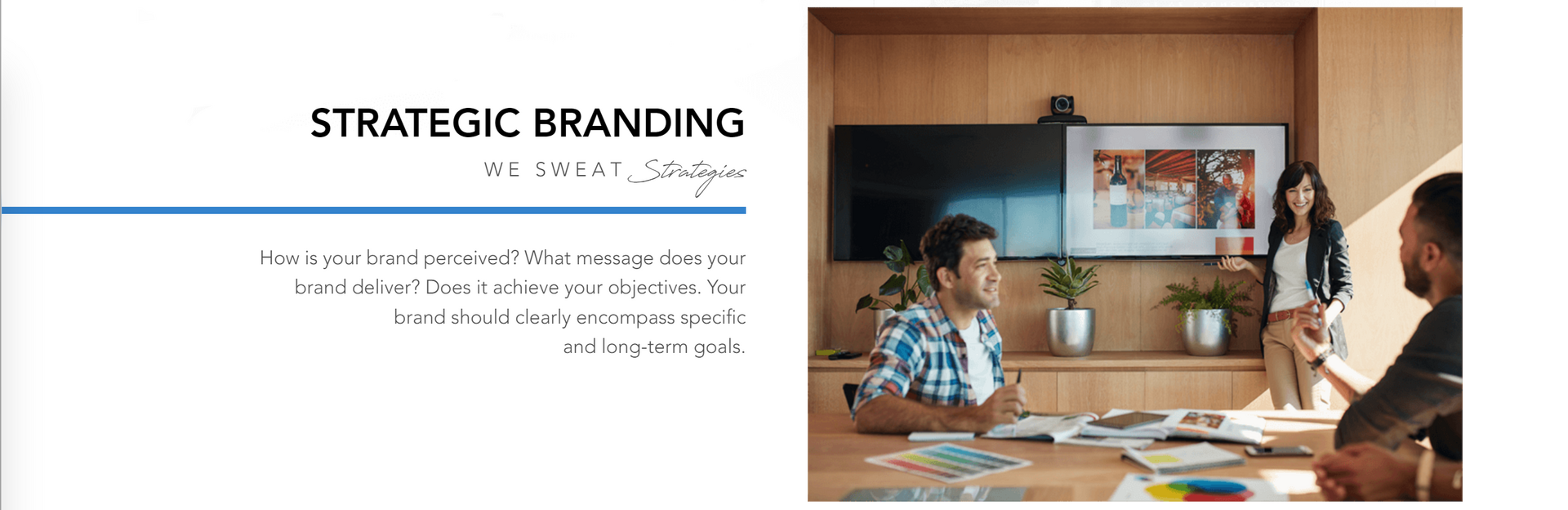 STRATEGIC BRANDING

WE SWEAT Strategies

How is your brand perceived? What message does your brand deliver? Does it achieve your objectives. Your brand should clearly encompass specific and long-term goals.